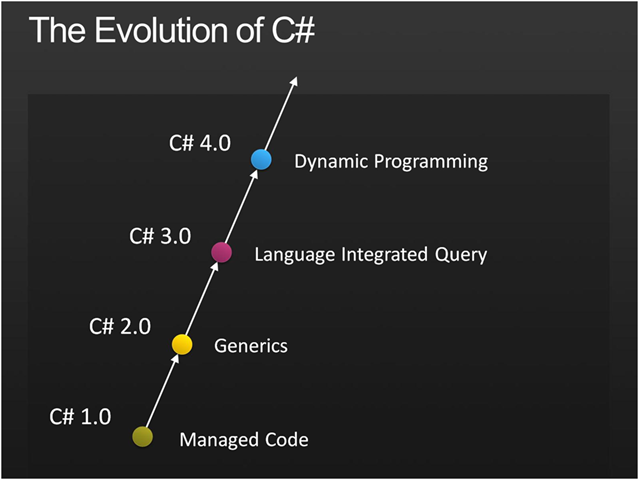 The Evolution of C#

C# 4.0
Dynamic Programming

C# 3.0
Language Integrated Query

C# 2.0
Generics

C# 1.0
Managed Code